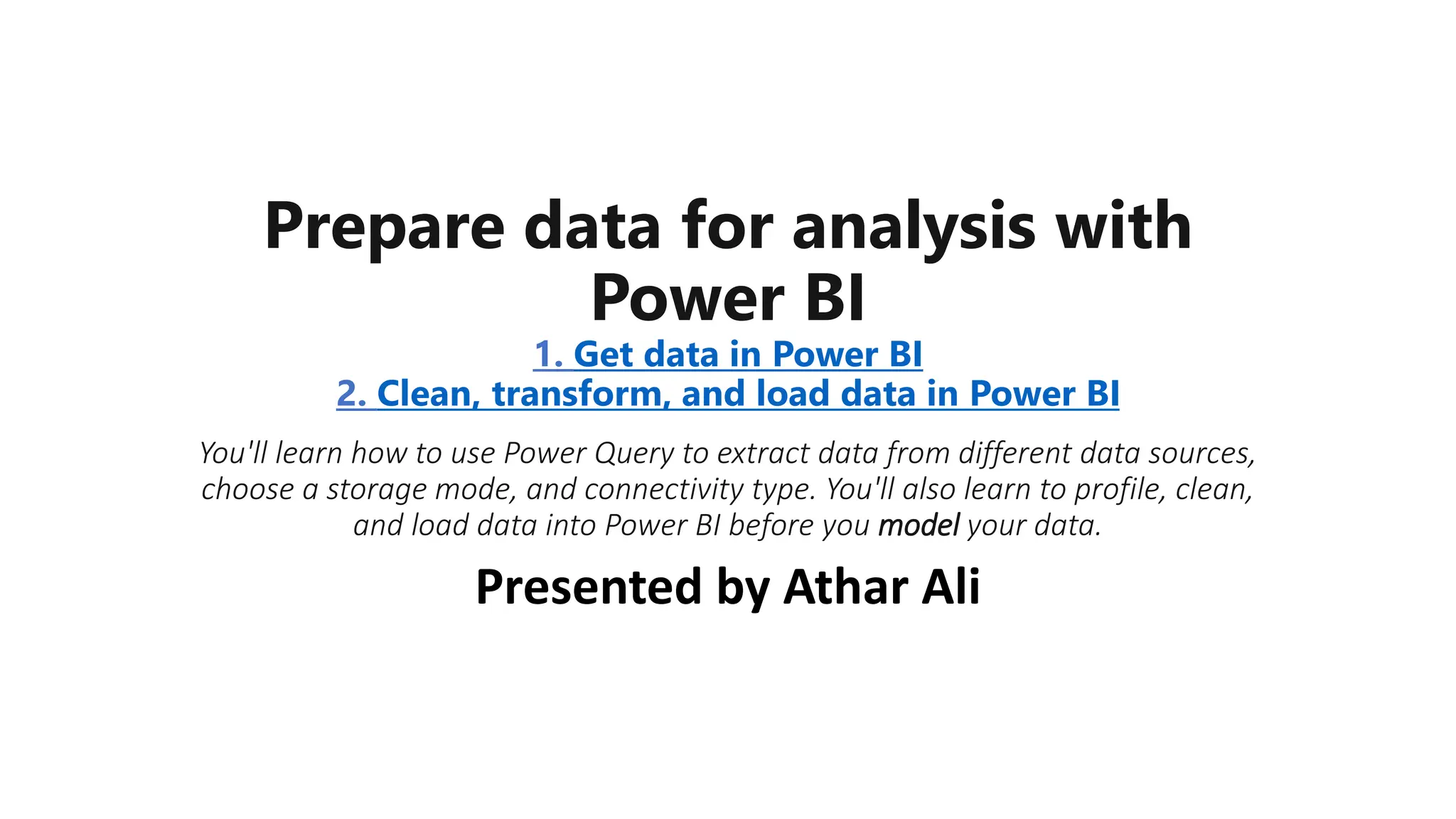 Prepare data for analysis with Power BI

1. Get data in Power BI
2. Clean, transform, and load data in Power BI

You'll learn how to use Power Query to extract data from different data sources, choose a storage mode, and connectivity type. You'll also learn to profile, clean, and load data into Power BI before you model your data.

Presented by Athar Ali